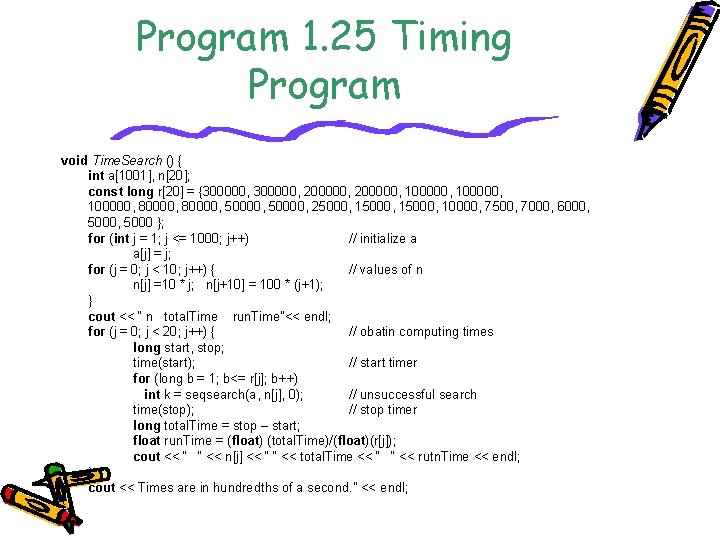 Program 1.25 Timing Program

void TimeSearch () {
int a[1001], n[20];
const long r[20] = {300000, 300000, 200000, 200000, 100000, 100000, 100000, 80000, 80000, 50000, 50000, 25000, 15000, 15000, 10000, 7500, 7000, 6000, 5000, 5000 };
for (int j = 1; j <= 1000; j++) // initialize a
a[j] = j;
for (j = 0; j < 10; j++) { // values of n
n[j] =10 * j; n[j+10] = 100 * (j+1);
}
cout << " n totalTime runTime"<< endl;
for (j = 0; j < 20; j++) { // obatin computing times
long start, stop;
time(start); // start timer
for (long b = 1; b<= r[j]; b++)
int k = seqsearch(a, n[j], 0); // unsuccessful search
time(stop); // stop timer
long totalTime = stop – start;
float runTime = (float) (totalTime)/(float)(r[j]);
cout << " " << n[j] << " " << totalTime << " " << rutnTime << endl;

cout << Times are in hundredths of a second." << endl;